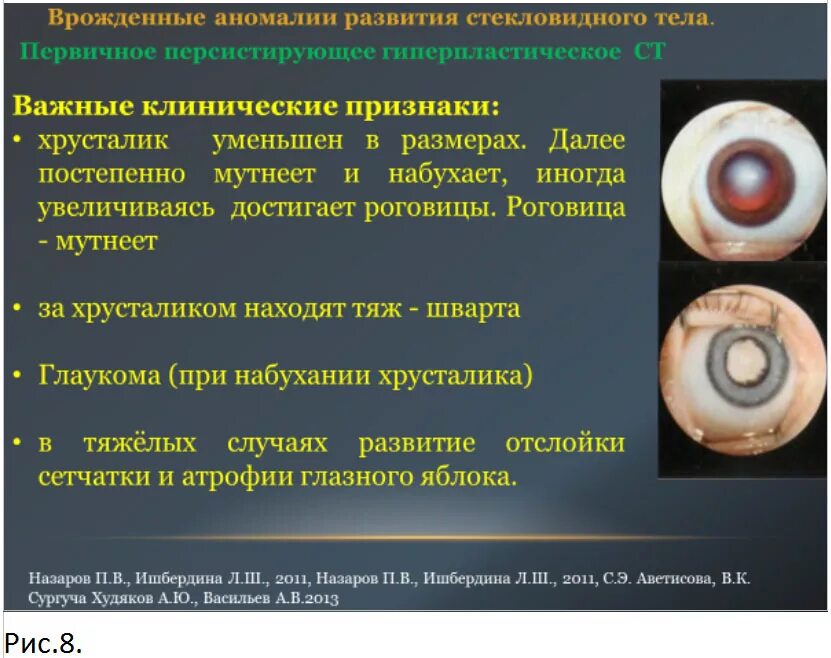 Врожденные аномалии развития стекловидного тела.
Первичное персистирующее гиперпластическое СТ

Важные клинические признаки:
• хрусталик уменьшен в размерах. Далее постепенно мутнеет и набухает, иногда увеличиваясь достигает роговицы. Роговица - мутнеет

• за хрусталиком находят тяж - шварта

• Глаукома (при набухании хрусталика)

• в тяжёлых случаях развитие отслойки сетчатки и атрофии глазного яблока.

Назаров П.В., Ишбердина Л.Ш., 2011, Назаров П.В., Ишбердина Л.Ш., 2011, С.Э. Аветисова, В.К. Сургуча Худяков А.Ю., Васильев А.В.2013

Рис.8.